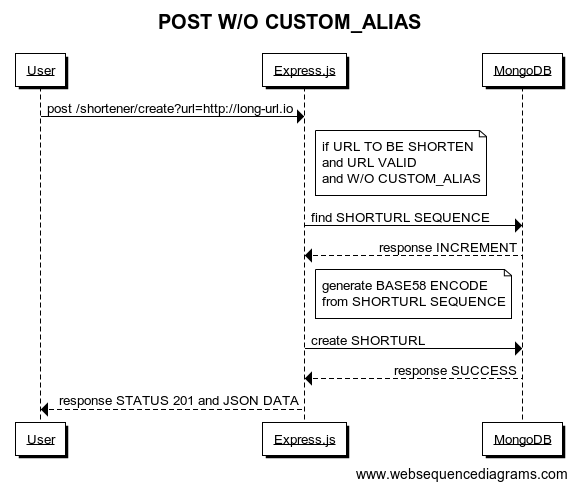 POST W/O CUSTOM_ALIAS

User

Express.js

MongoDB

post /shortener/create?url=http://long-url.io

if URL TO BE SHORTEN
and URL VALID
and W/O CUSTOM_ALIAS

find SHORTURL SEQUENCE

response INCREMENT

generate BASE58 ENCODE
from SHORTURL SEQUENCE

create SHORTURL

response SUCCESS

response STATUS 201 and JSON DATA

User

Express.js

MongoDB

www.websequencediagrams.com